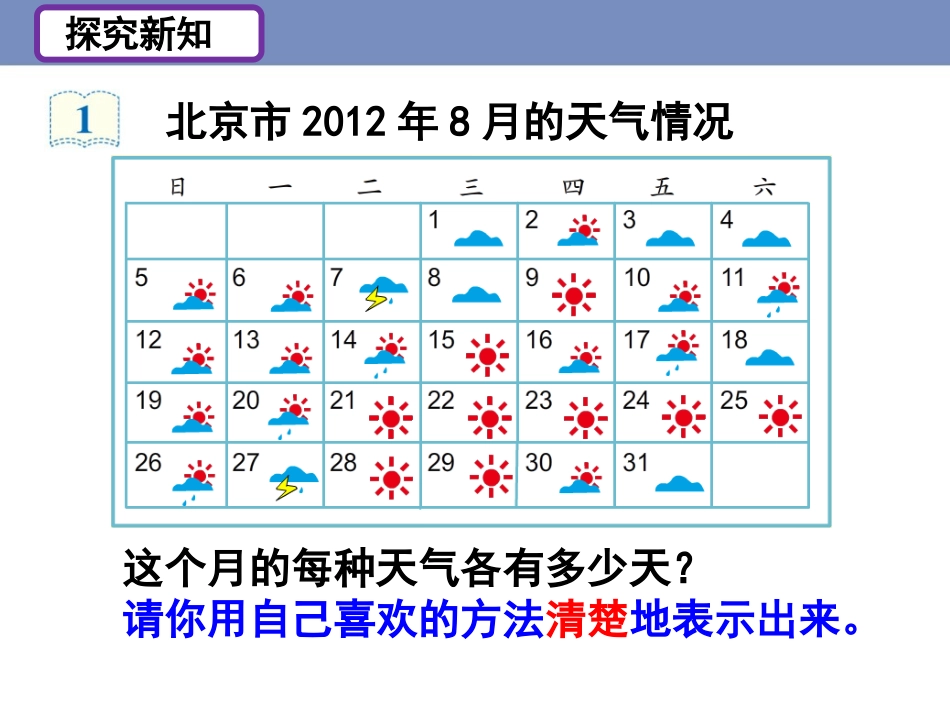 探究新知

1

北京市 2012 年 8 月的天气情况

| 日 | 一 | 二 | 三 | 四 | 五 | 六 |
|---|---|---|---|---|---|---|
|  |  |  | 1 | 2 | 3 | 4 |
| 5 | 6 | 7 | 8 | 9 | 10 | 11 |
| 12 | 13 | 14 | 15 | 16 | 17 | 18 |
| 19 | 20 | 21 | 22 | 23 | 24 | 25 |
| 26 | 27 | 28 | 29 | 30 | 31 |  |

这个月的每种天气各有多少天？
请你用自己喜欢的方法清楚地表示出来。